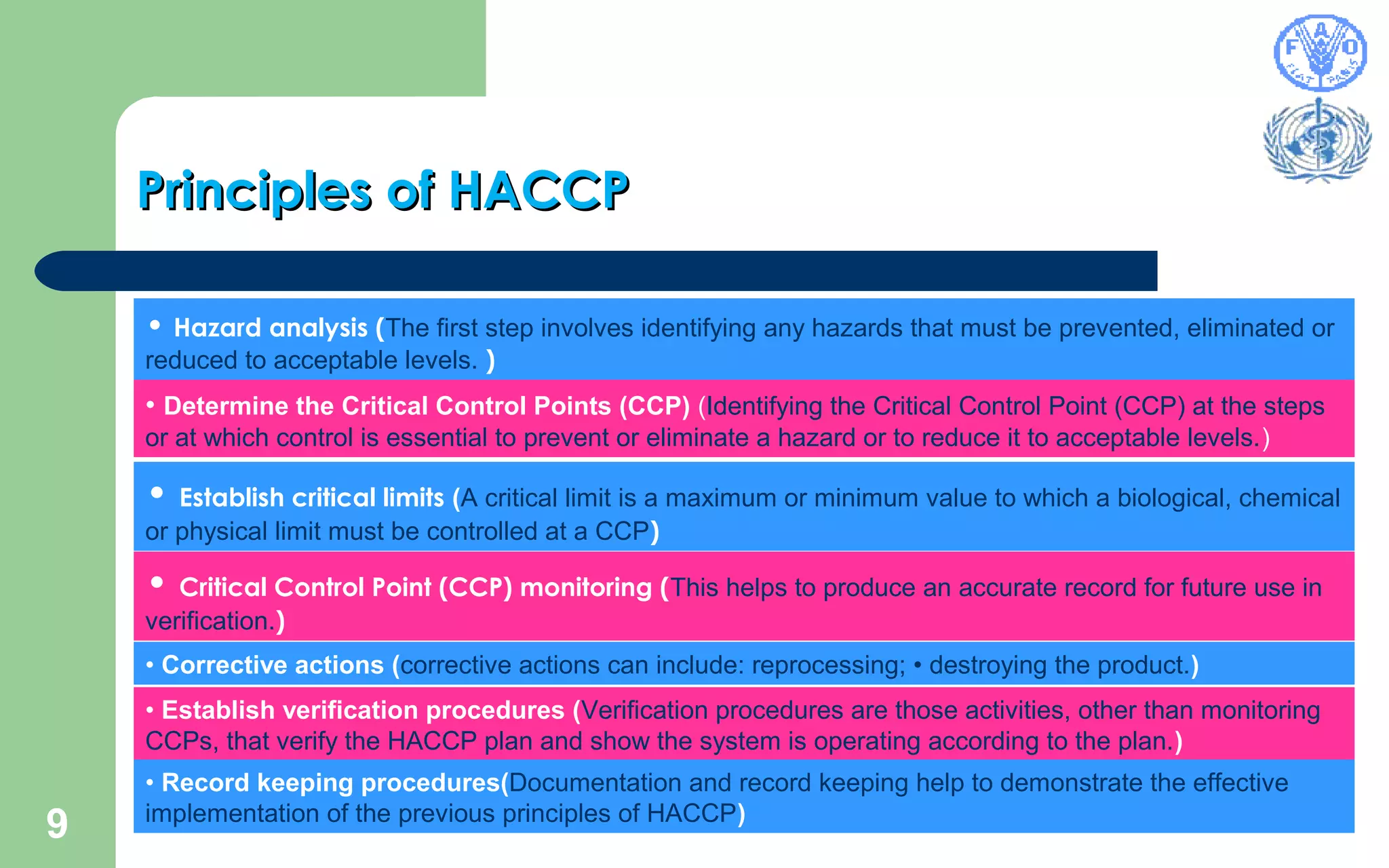 F A O
FIAT PANIS

Principles of HACCP

• Hazard analysis (The first step involves identifying any hazards that must be prevented, eliminated or reduced to acceptable levels. )

• Determine the Critical Control Points (CCP) (Identifying the Critical Control Point (CCP) at the steps or at which control is essential to prevent or eliminate a hazard or to reduce it to acceptable levels.)

• Establish critical limits (A critical limit is a maximum or minimum value to which a biological, chemical or physical limit must be controlled at a CCP)

• Critical Control Point (CCP) monitoring (This helps to produce an accurate record for future use in verification.)

• Corrective actions (corrective actions can include: reprocessing; • destroying the product.)

• Establish verification procedures (Verification procedures are those activities, other than monitoring CCPs, that verify the HACCP plan and show the system is operating according to the plan.)

• Record keeping procedures(Documentation and record keeping help to demonstrate the effective implementation of the previous principles of HACCP)

9